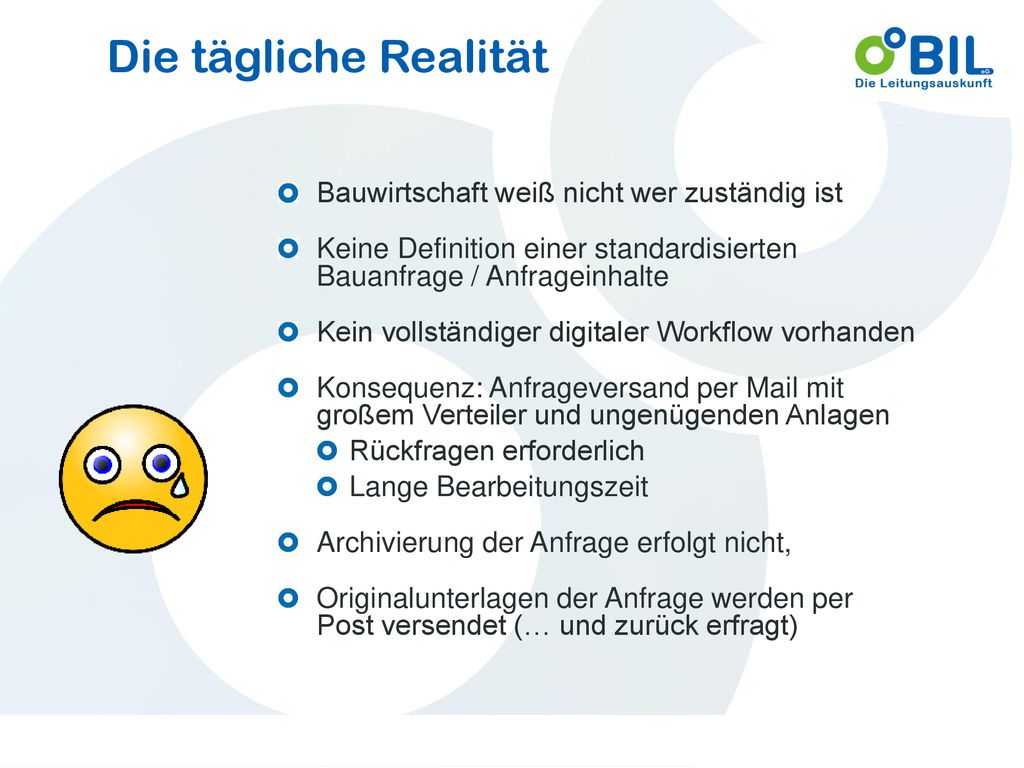 Die tägliche Realität

BIL eG
Die Leitungsauskunft

Bauwirtschaft weiß nicht wer zuständig ist

Keine Definition einer standardisierten Bauanfrage / Anfrageinhalte

Kein vollständiger digitaler Workflow vorhanden

Konsequenz: Anfrageversand per Mail mit großem Verteiler und ungenügenden Anlagen
Rückfragen erforderlich
Lange Bearbeitungszeit

Archivierung der Anfrage erfolgt nicht,

Originalunterlagen der Anfrage werden per Post versendet (… und zurück erfragt)